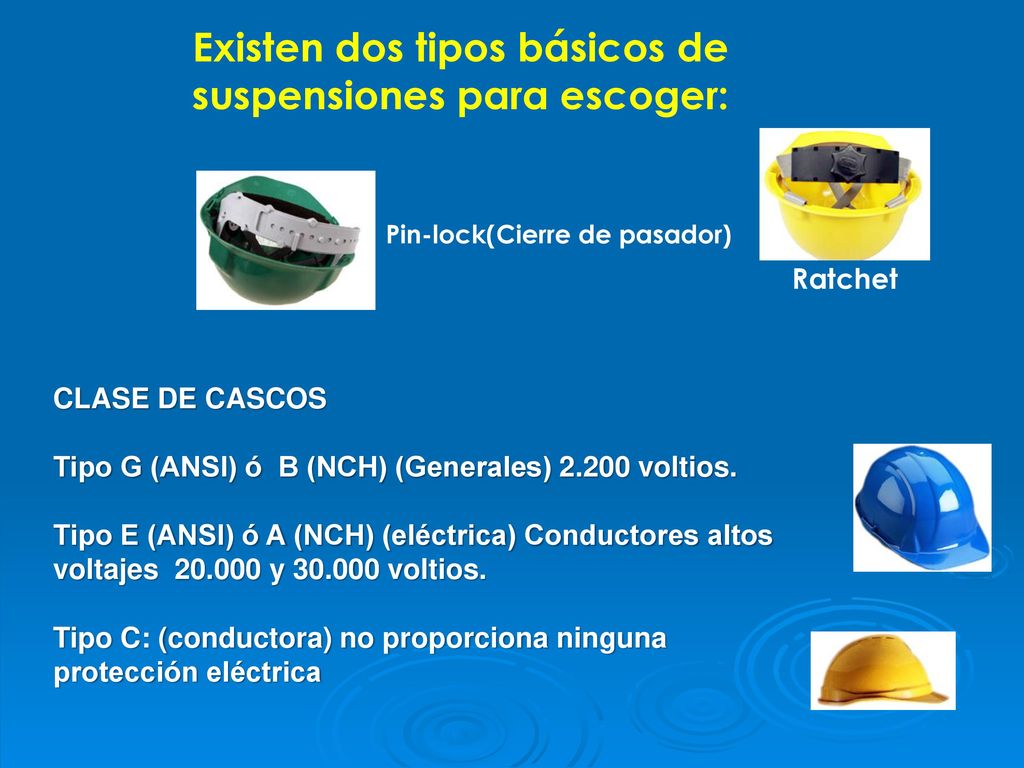 Existen dos tipos básicos de suspensiones para escoger:

Pin-lock(Cierre de pasador)

Ratchet

CLASE DE CASCOS

Tipo G (ANSI) ó B (NCH) (Generales) 2.200 voltios.

Tipo E (ANSI) ó A (NCH) (eléctrica) Conductores altos voltajes 20.000 y 30.000 voltios.

Tipo C: (conductora) no proporciona ninguna protección eléctrica